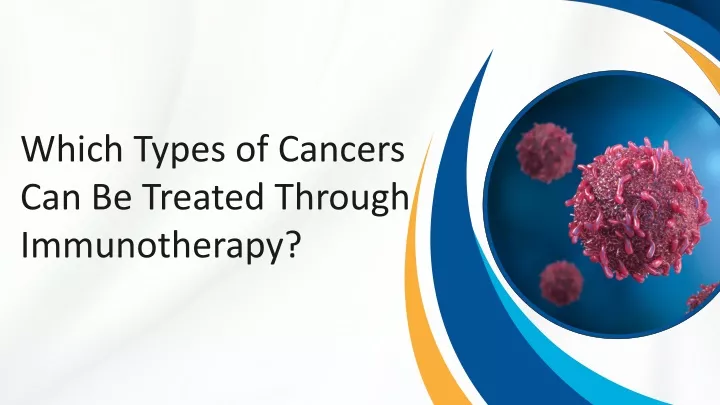 Which Types of Cancers Can Be Treated Through Immunotherapy?